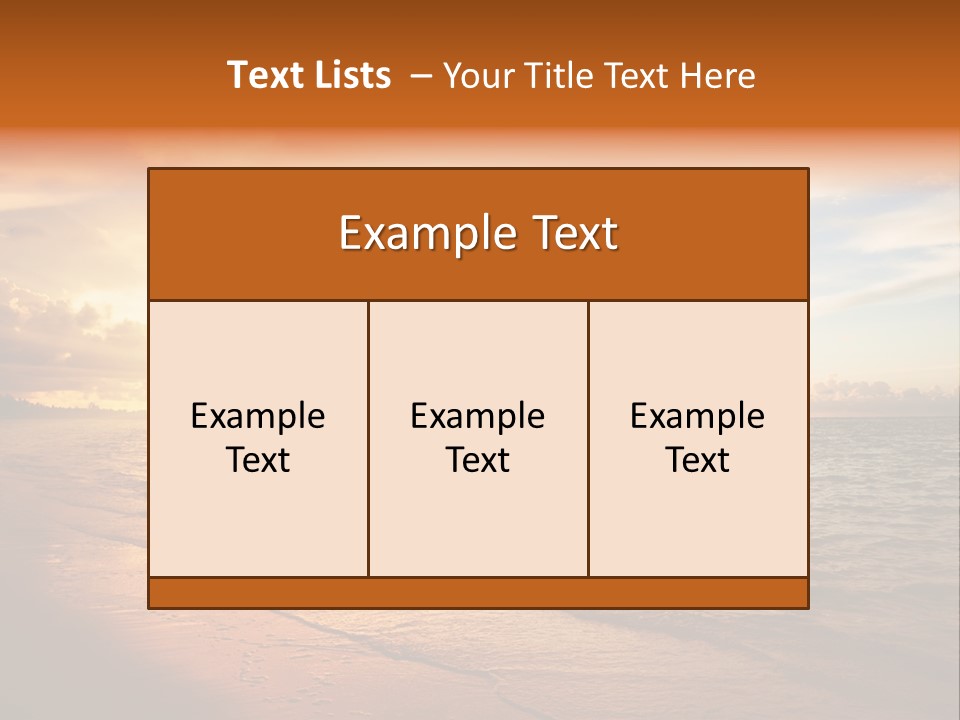 Text Lists – Your Title Text Here

Example Text

Example Text

Example Text

Example Text